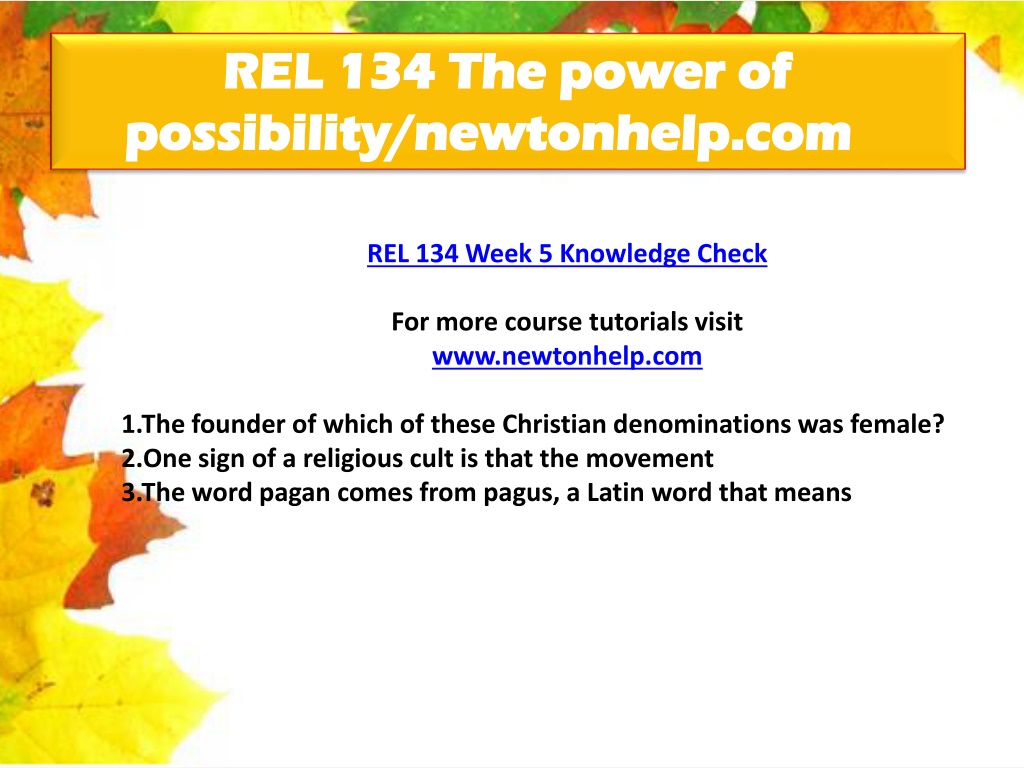 REL 134 The power of possibility/newtonhelp.com

REL 134 Week 5 Knowledge Check

For more course tutorials visit
www.newtonhelp.com

1.The founder of which of these Christian denominations was female?
2.One sign of a religious cult is that the movement
3.The word pagan comes from pagus, a Latin word that means